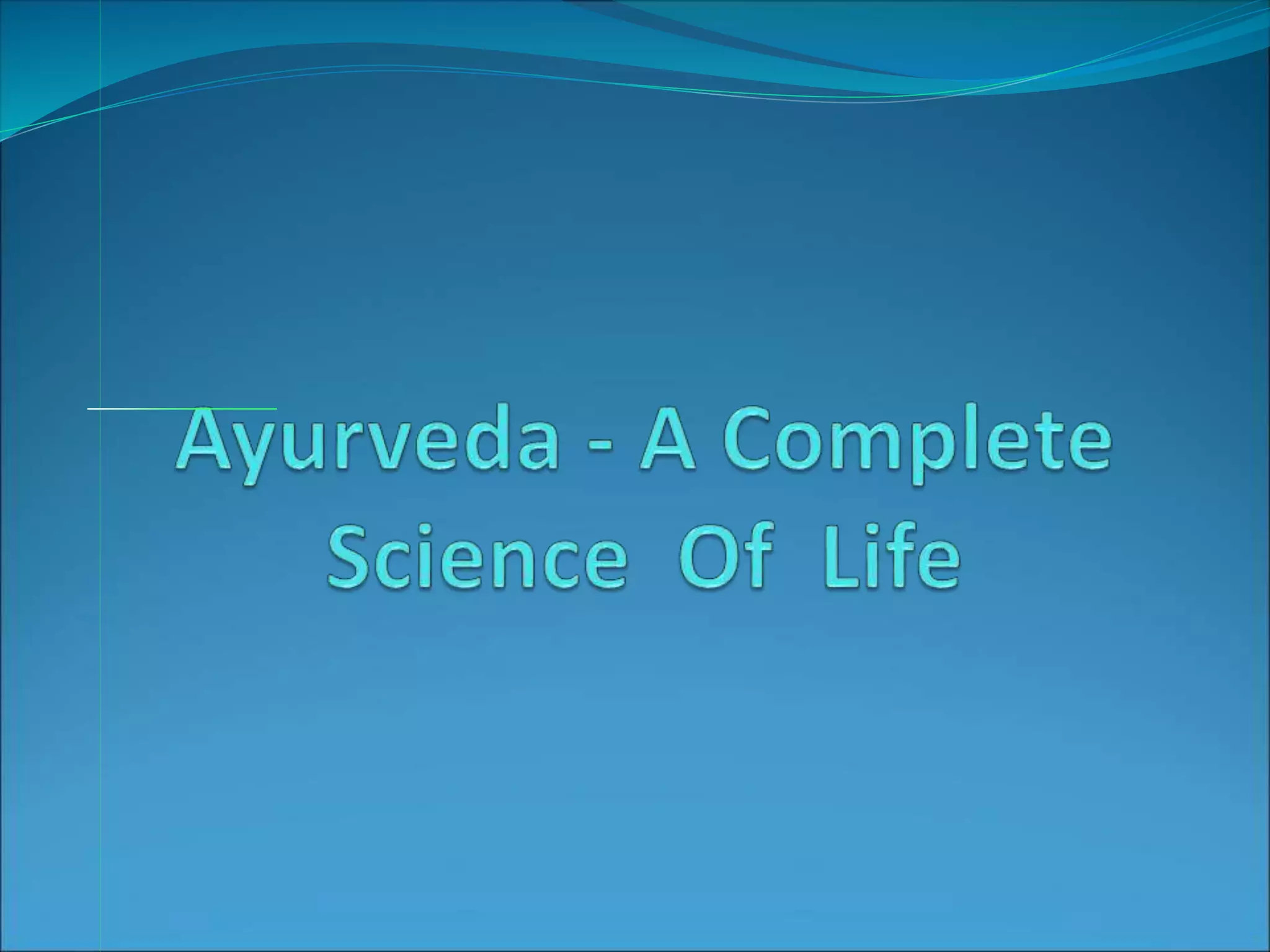 Ayurveda - A Complete Science Of Life